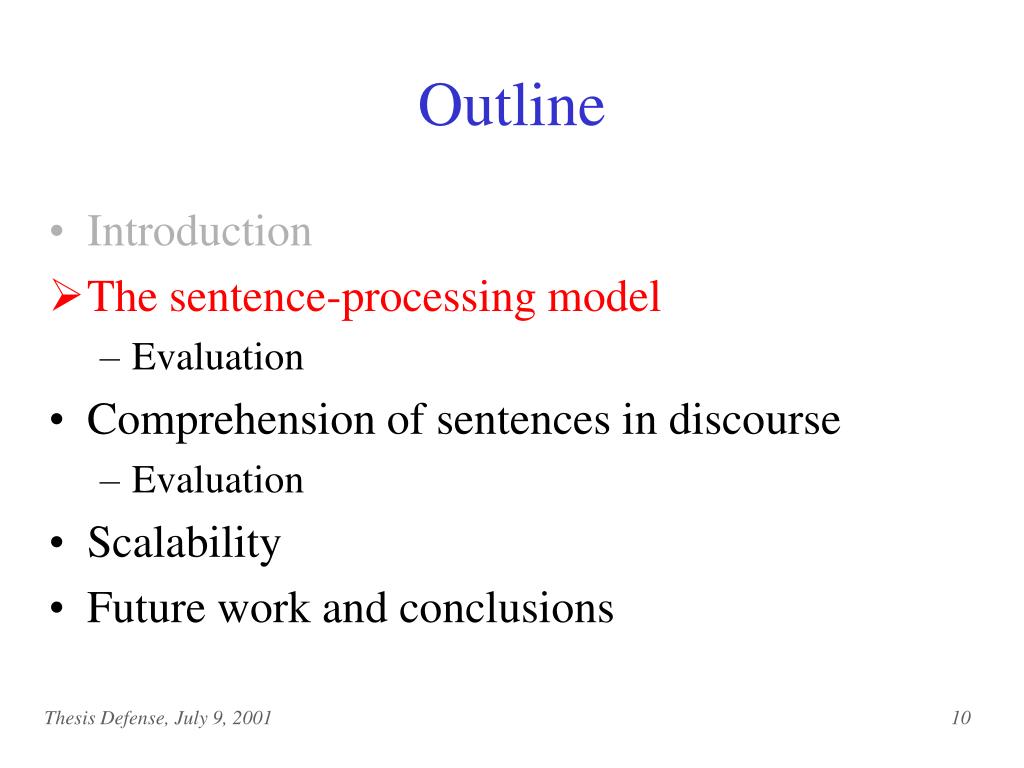 Outline

• Introduction
➢ The sentence-processing model
– Evaluation
• Comprehension of sentences in discourse
– Evaluation
• Scalability
• Future work and conclusions

Thesis Defense, July 9, 2001

10